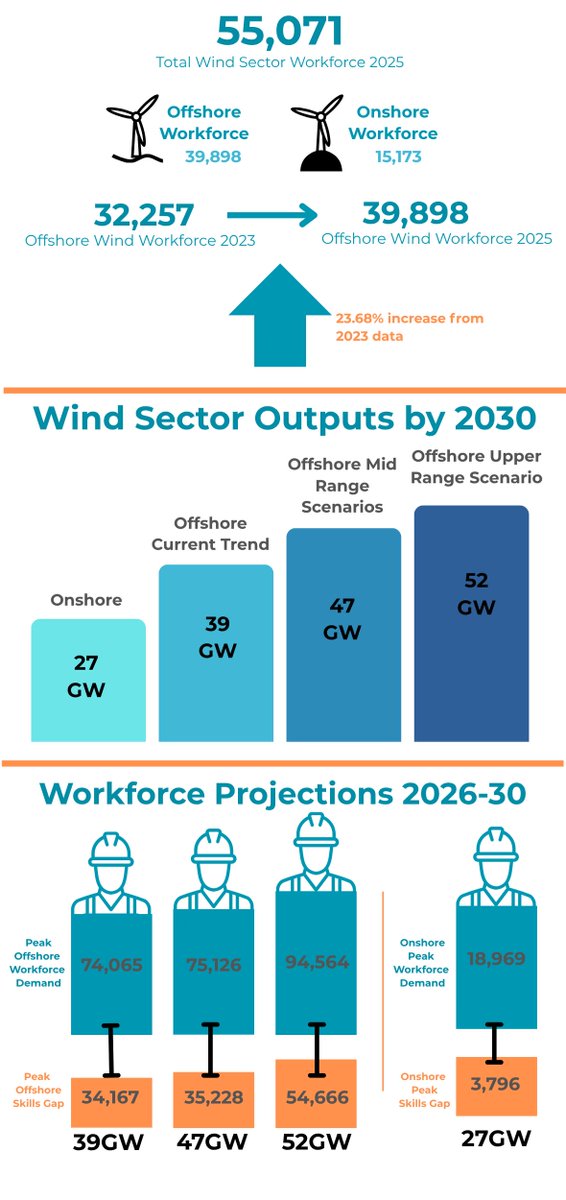 55,071
Total Wind Sector Workforce 2025

Offshore Workforce
39,898

Onshore Workforce
15,173

32,257
Offshore Wind Workforce 2023

39,898
Offshore Wind Workforce 2025

23.68% increase from 2023 data

Wind Sector Outputs by 2030

Onshore
27 GW

Offshore Current Trend
39 GW

Offshore Mid Range Scenarios
47 GW

Offshore Upper Range Scenario
52 GW

Workforce Projections 2026-30

Peak Offshore Workforce Demand

74,065
75,126
94,564

Peak Offshore Skills Gap

34,167
35,228
54,666

39GW
47GW
52GW

Onshore Peak Workforce Demand
18,969

Onshore Peak Skills Gap
3,796

27GW